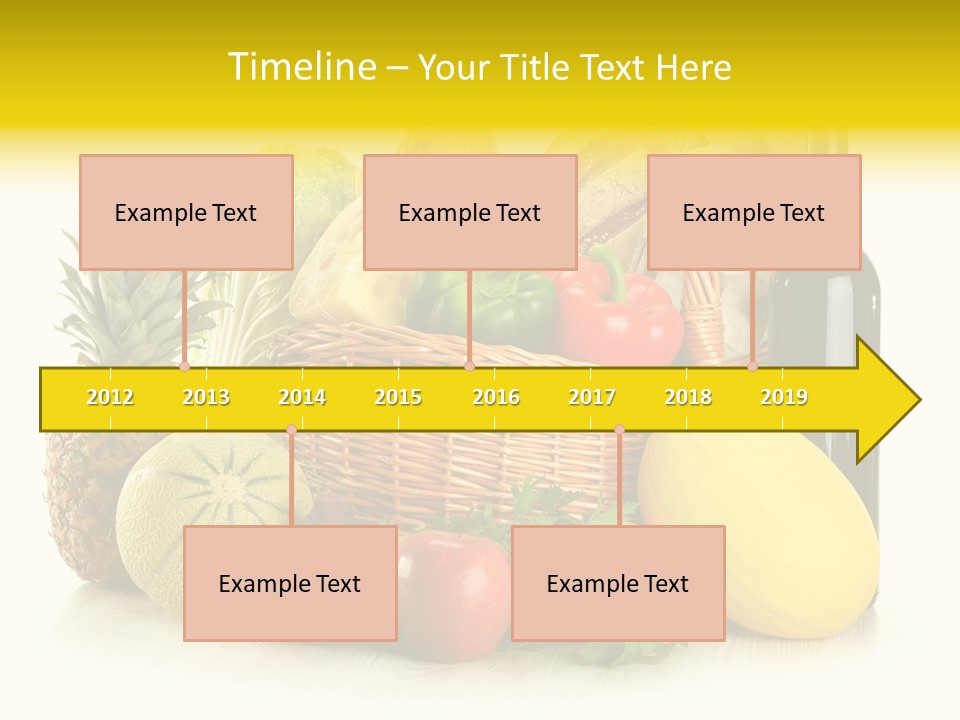 Timeline – Your Title Text Here

Example Text

Example Text

Example Text

2012 2013 2014 2015 2016 2017 2018 2019

Example Text

Example Text